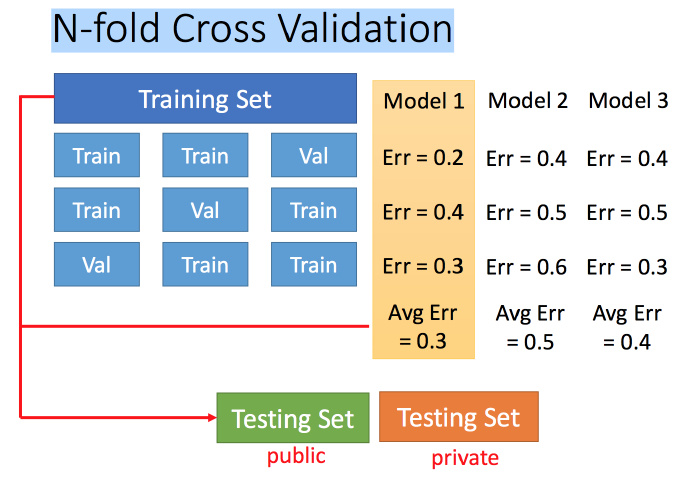 N-fold Cross Validation

Training Set

| Train | Train | Val |
|---|---|---|
| Train | Val | Train |
| Val | Train | Train |

| Model 1 | Model 2 | Model 3 |
|---|---|---|
| Err = 0.2 | Err = 0.4 | Err = 0.4 |
| Err = 0.4 | Err = 0.5 | Err = 0.5 |
| Err = 0.3 | Err = 0.6 | Err = 0.3 |
| Avg Err = 0.3 | Avg Err = 0.5 | Avg Err = 0.4 |

Testing Set
public

Testing Set
private